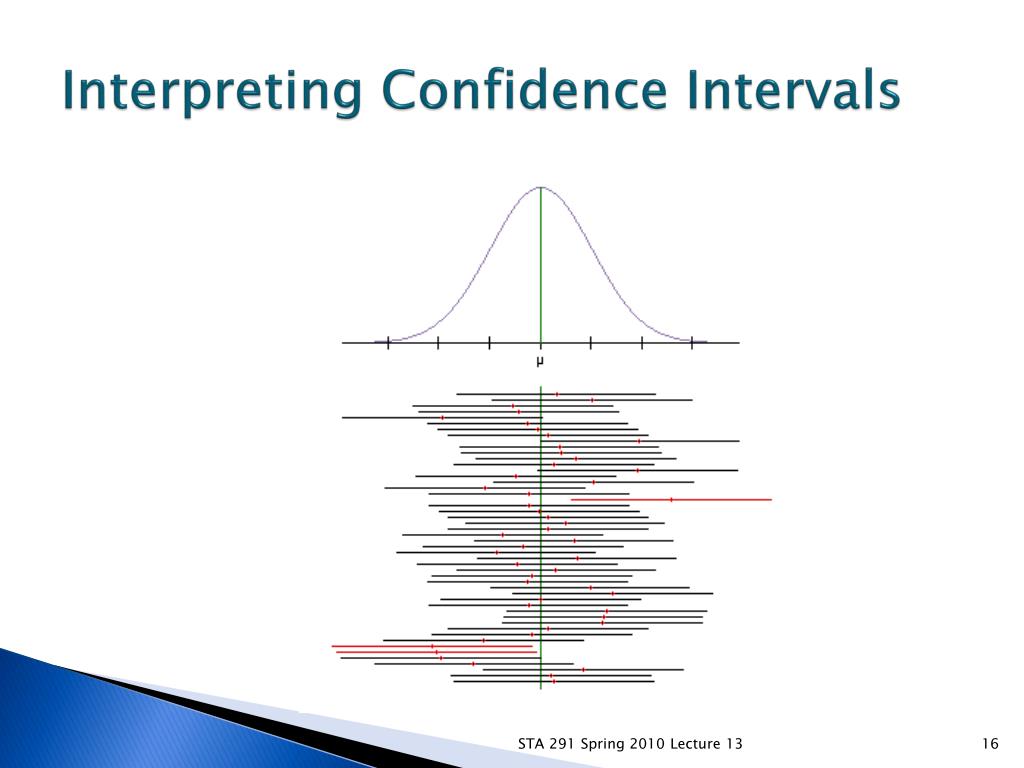 Interpreting Confidence Intervals

μ

STA 291 Spring 2010 Lecture 13

16